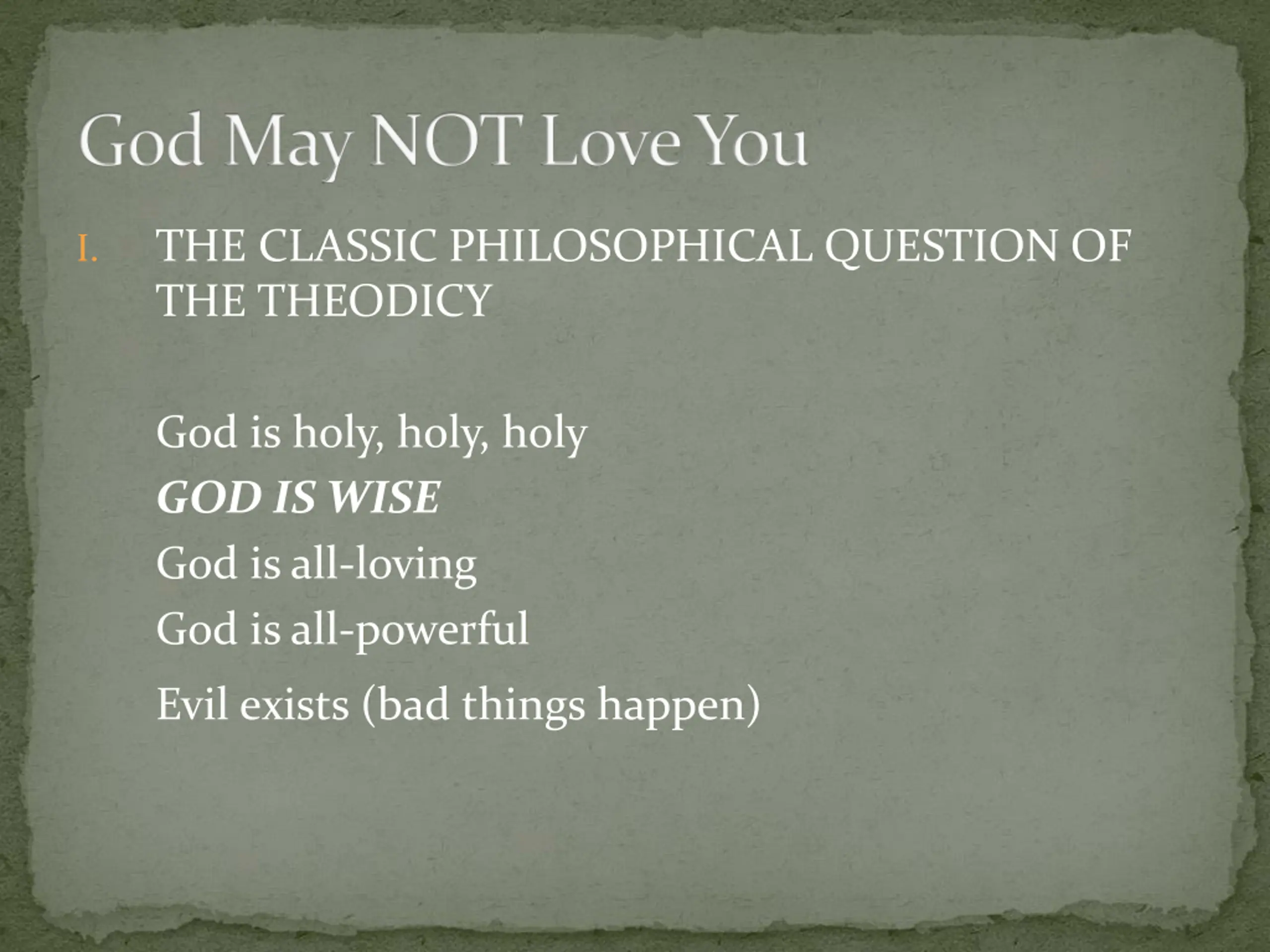 God May NOT Love You

I. THE CLASSIC PHILOSOPHICAL QUESTION OF THE THEODICY

God is holy, holy, holy

GOD IS WISE

God is all-loving

God is all-powerful

Evil exists (bad things happen)